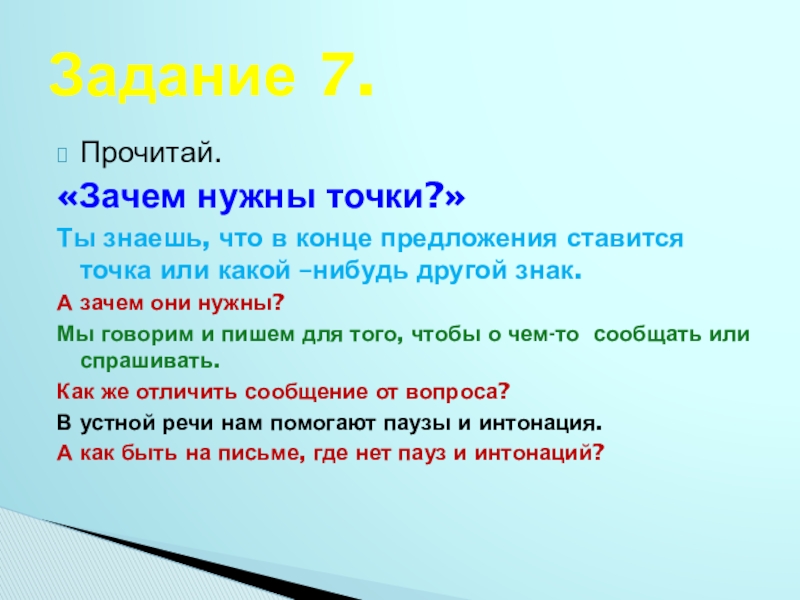 Задание 7.

Прочитай.

«Зачем нужны точки?»

Ты знаешь, что в конце предложения ставится точка или какой –нибудь другой знак.

А зачем они нужны?

Мы говорим и пишем для того, чтобы о чем-то сообщать или спрашивать.

Как же отличить сообщение от вопроса?

В устной речи нам помогают паузы и интонация.

А как быть на письме, где нет пауз и интонаций?